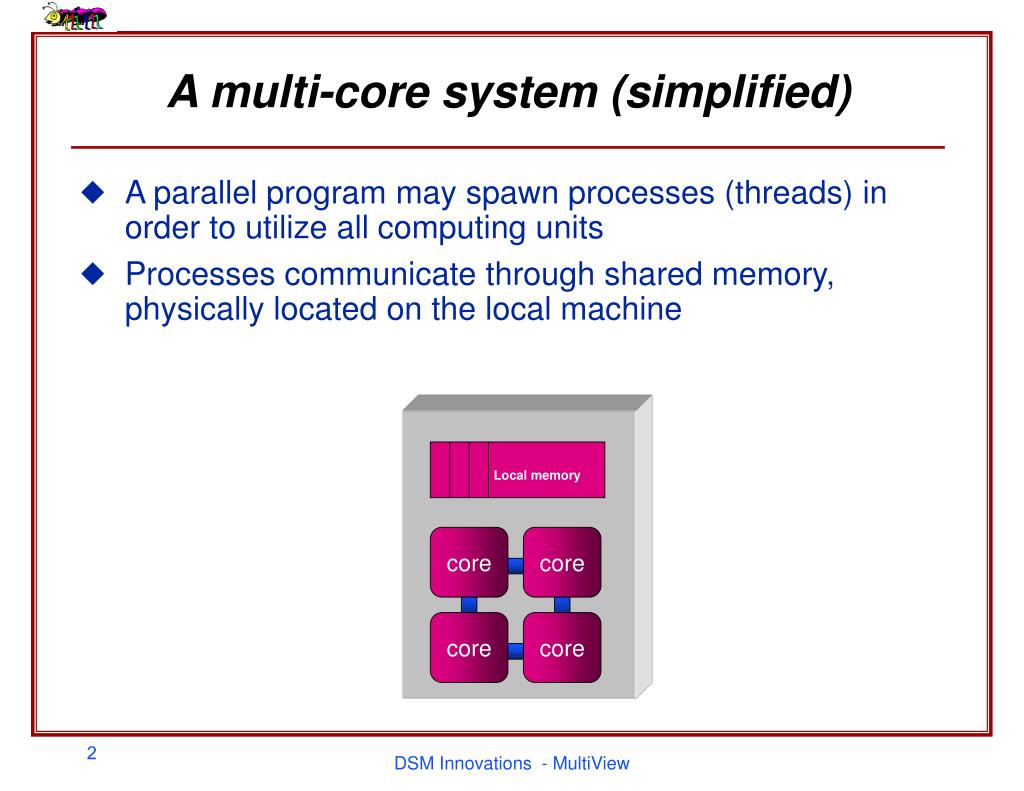 A multi-core system (simplified)

◆ A parallel program may spawn processes (threads) in order to utilize all computing units

◆ Processes communicate through shared memory, physically located on the local machine

Local memory

core

core

core

core

2

DSM Innovations - MultiView